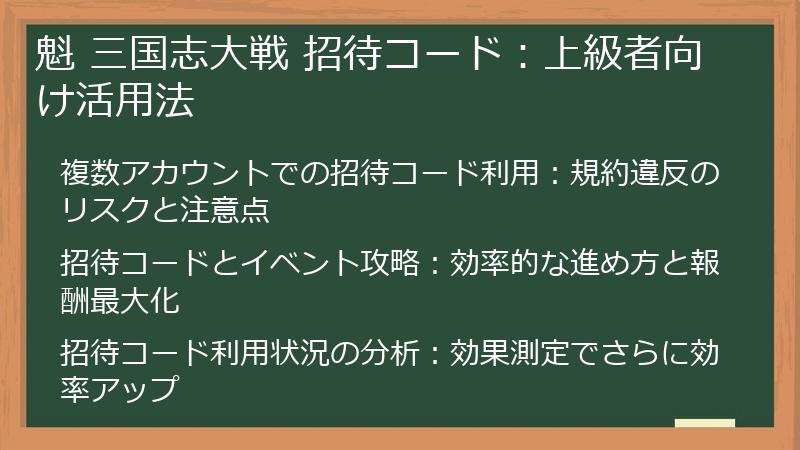 魁 三国志大戦 招待コード：上級者向け活用法

複数アカウントでの招待コード利用：規約違反のリスクと注意点

招待コードとイベント攻略：効率的な進め方と報酬最大化

招待コード利用状況の分析：効果測定でさらに効率アップ